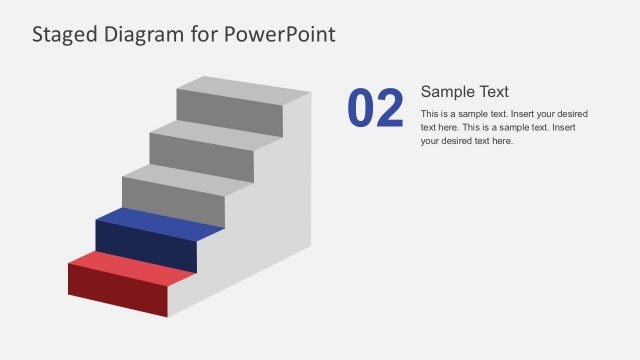 Staged Diagram for PowerPoint

02

Sample Text

This is a sample text. Insert your desired text here. This is a sample text. Insert your desired text here.